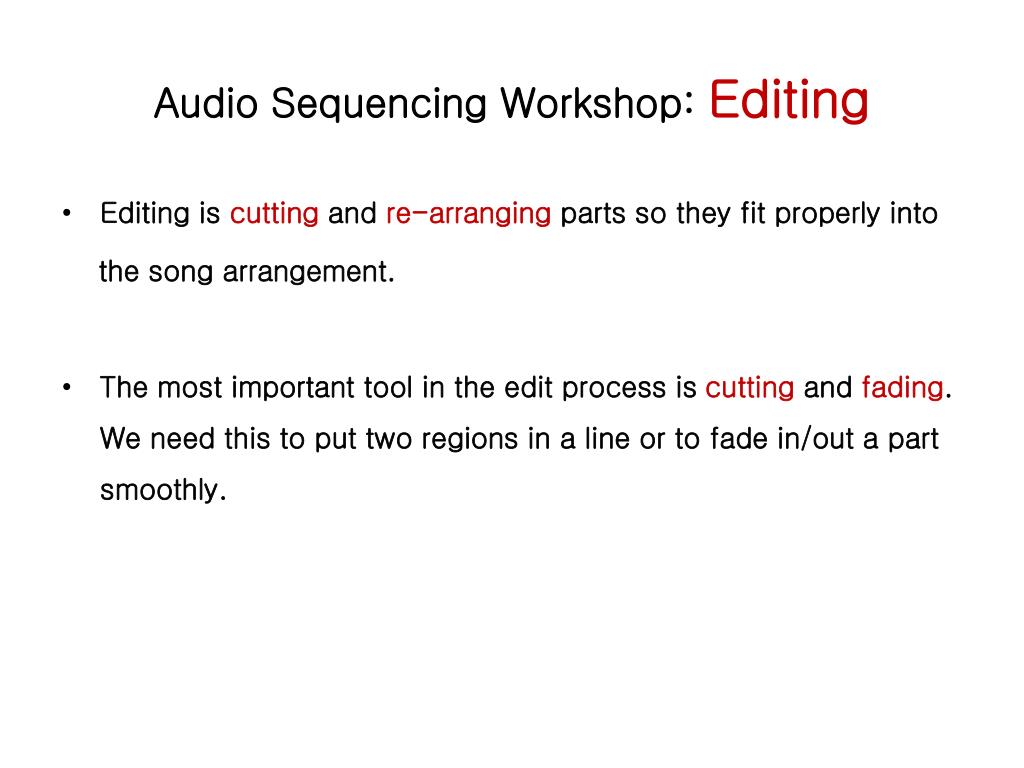 Audio Sequencing Workshop: Editing

• Editing is cutting and re-arranging parts so they fit properly into the song arrangement.

• The most important tool in the edit process is cutting and fading. We need this to put two regions in a line or to fade in/out a part smoothly.